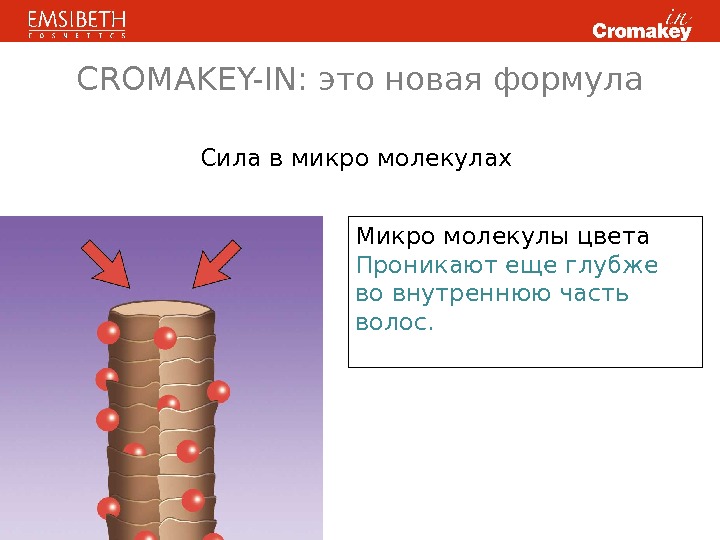 EMSIBETH
COSMETICS

in
Cromakey

CROMAKEY-IN: это новая формула

Сила в микро молекулах

Микро молекулы цвета
Проникают еще глубже во внутреннюю часть волос.